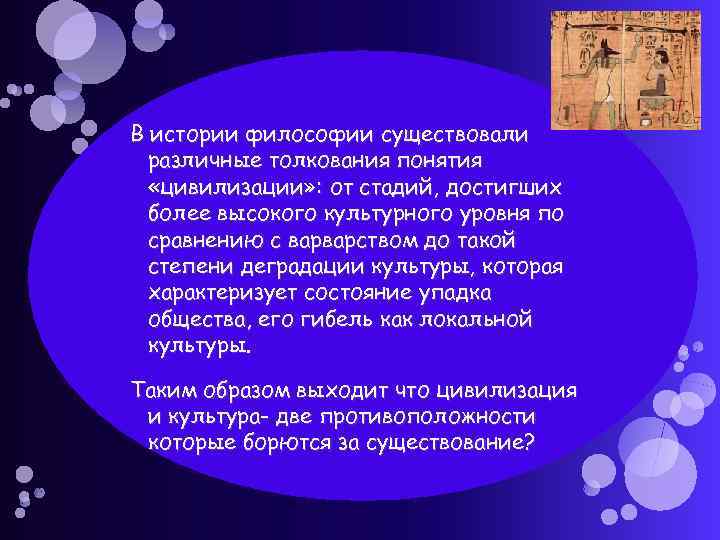 В истории философии существовали различные толкования понятия «цивилизации»: от стадий, достигших более высокого культурного уровня по сравнению с варварством до такой степени деградации культуры, которая характеризует состояние упадка общества, его гибель как локальной культуры.

Таким образом выходит что цивилизация и культура- две противоположности которые борются за существование?